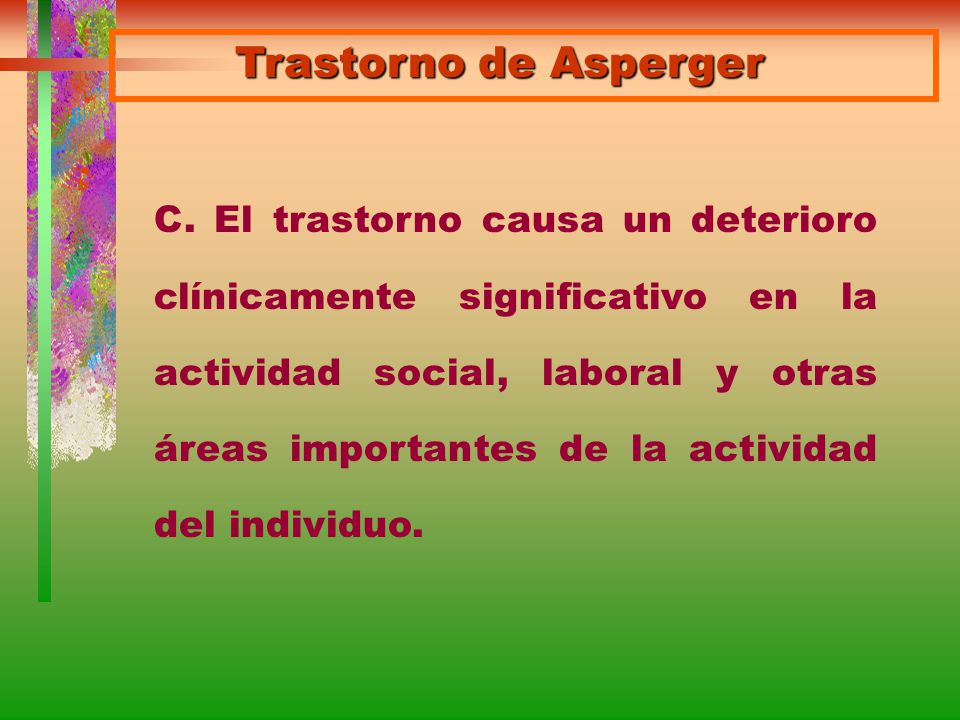 Trastorno de Asperger

C. El trastorno causa un deterioro clínicamente significativo en la actividad social, laboral y otras áreas importantes de la actividad del individuo.